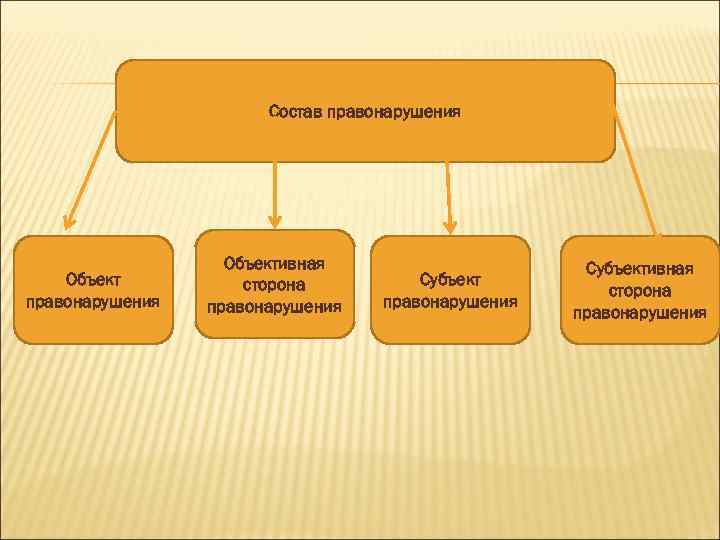 Состав правонарушения

Объект правонарушения

Объективная сторона правонарушения

Субъект правонарушения

Субъективная сторона правонарушения